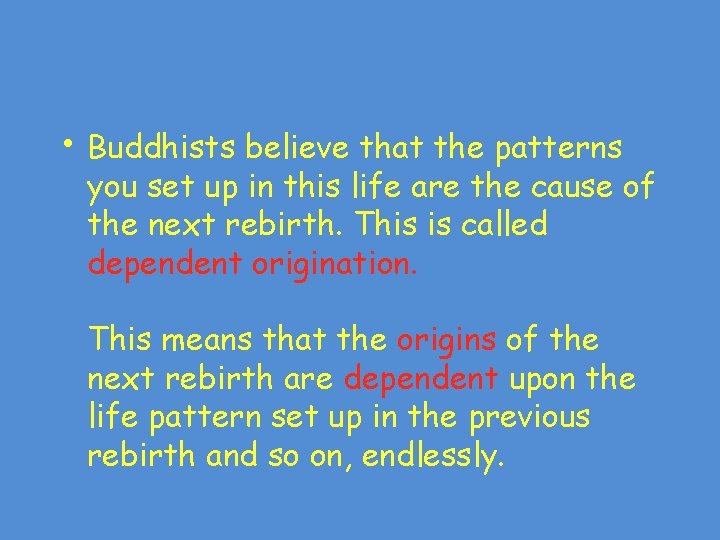 • Buddhists believe that the patterns you set up in this life are the cause of the next rebirth. This is called dependent origination.

This means that the origins of the next rebirth are dependent upon the life pattern set up in the previous rebirth and so on, endlessly.